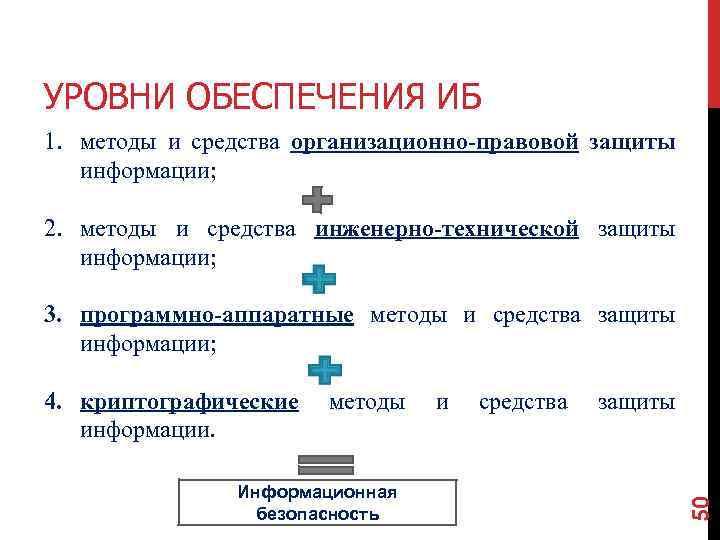 УРОВНИ ОБЕСПЕЧЕНИЯ ИБ

1. методы и средства организационно-правовой защиты информации;

2. методы и средства инженерно-технической защиты информации;

3. программно-аппаратные методы и средства защиты информации;

4. криптографические методы и средства защиты информации.

Информационная безопасность

50